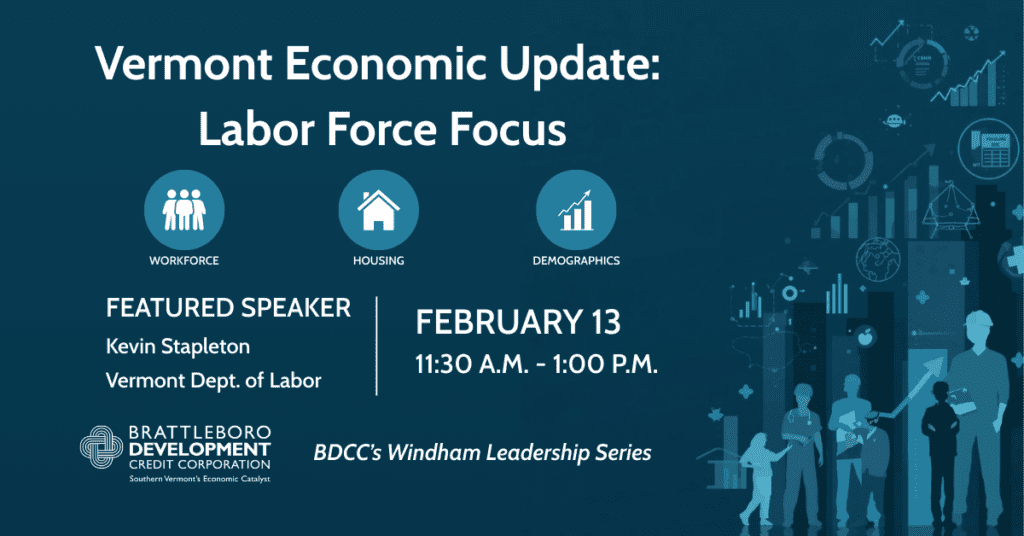 Vermont Economic Update: Labor Force Focus

WORKFORCE

HOUSING

DEMOGRAPHICS

FEATURED SPEAKER
Kevin Stapleton
Vermont Dept. of Labor

FEBRUARY 13
11:30 A.M. - 1:00 P.M.

BRATTLEBORO DEVELOPMENT CREDIT CORPORATION
Southern Vermont's Economic Catalyst

BDCC's Windham Leadership Series